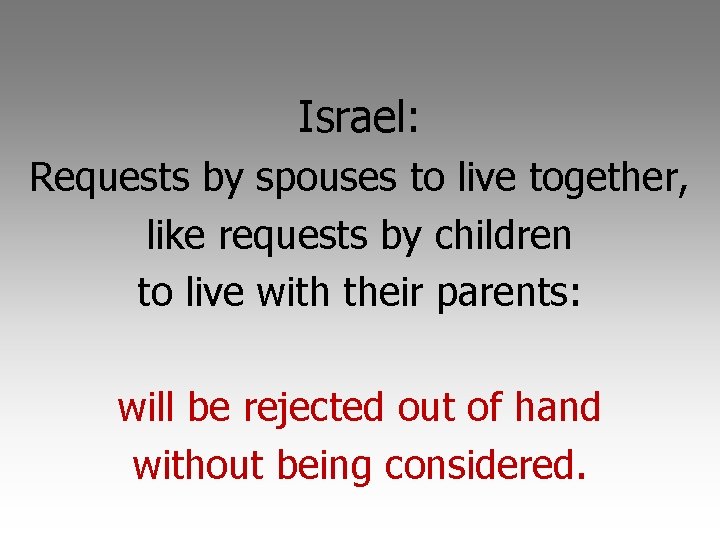 Israel:
Requests by spouses to live together, like requests by children to live with their parents:

will be rejected out of hand without being considered.